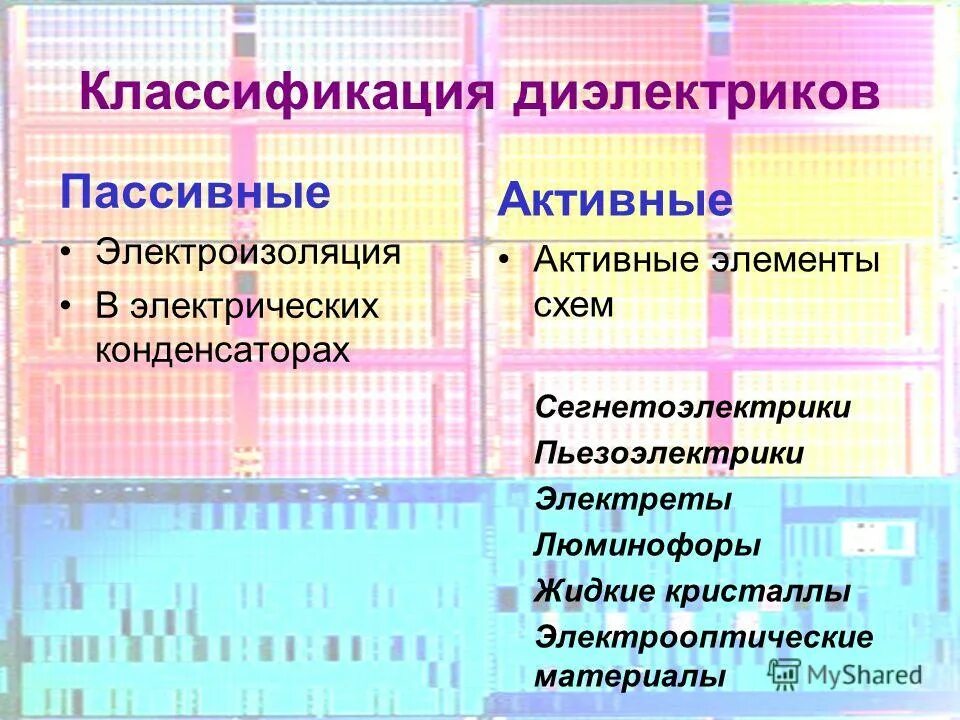 Классификация диэлектриков

Пассивные

• Электроизоляция
• В электрических конденсаторах

Активные

• Активные элементы схем

Сегнетоэлектрики
Пьезоэлектрики
Электреты
Люминофоры
Жидкие кристаллы
Электрооптические материалы

MyShared